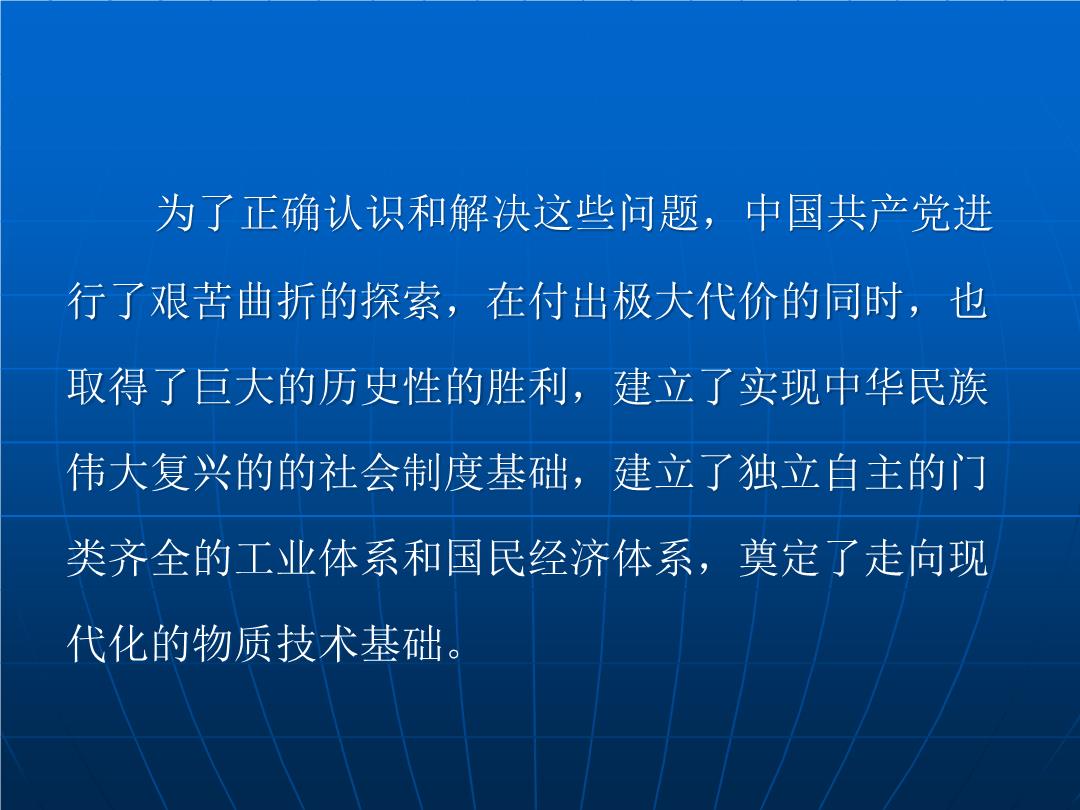 为了正确认识和解决这些问题，中国共产党进行了艰苦曲折的探索，在付出极大代价的同时，也取得了巨大的历史性的胜利，建立了实现中华民族伟大复兴的的社会制度基础，建立了独立自主的门类齐全的工业体系和国民经济体系，奠定了走向现代化的物质技术基础。